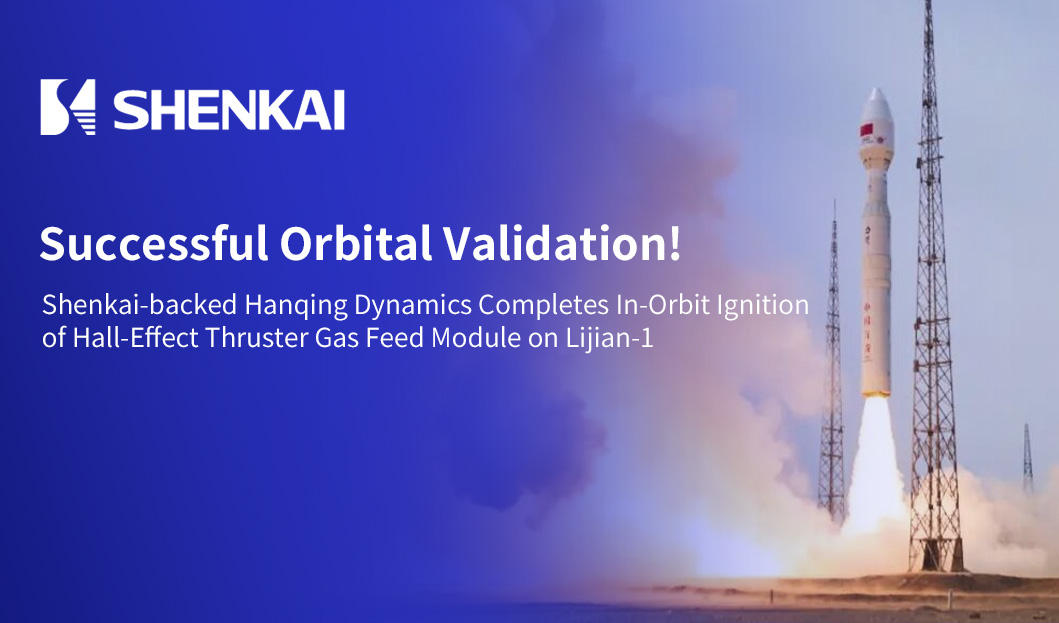 SHENKAI

Successful Orbital Validation!

Shenkai-backed Hanqing Dynamics Completes In-Orbit Ignition of Hall-Effect Thruster Gas Feed Module on Lijian-1